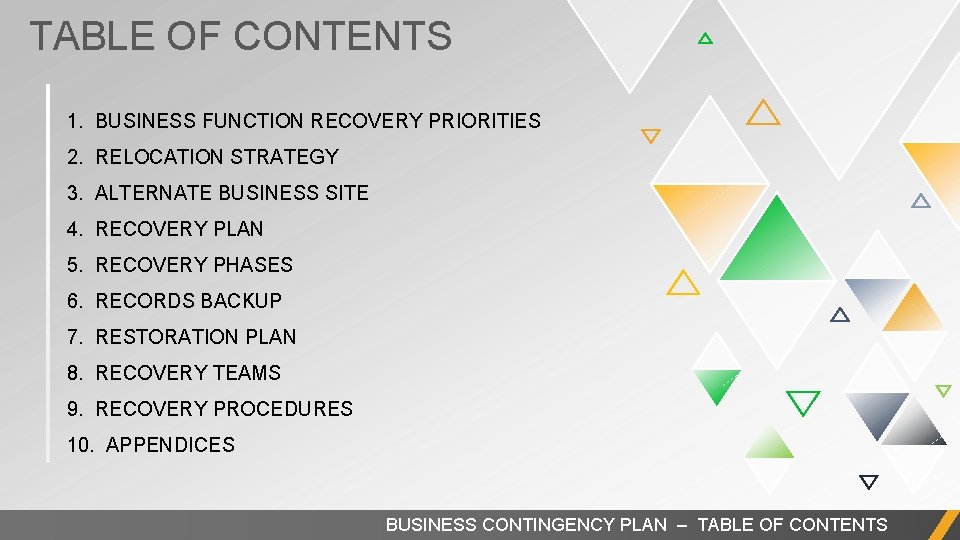 TABLE OF CONTENTS

1. BUSINESS FUNCTION RECOVERY PRIORITIES
2. RELOCATION STRATEGY
3. ALTERNATE BUSINESS SITE
4. RECOVERY PLAN
5. RECOVERY PHASES
6. RECORDS BACKUP
7. RESTORATION PLAN
8. RECOVERY TEAMS
9. RECOVERY PROCEDURES
10. APPENDICES

BUSINESS CONTINGENCY PLAN – TABLE OF CONTENTS